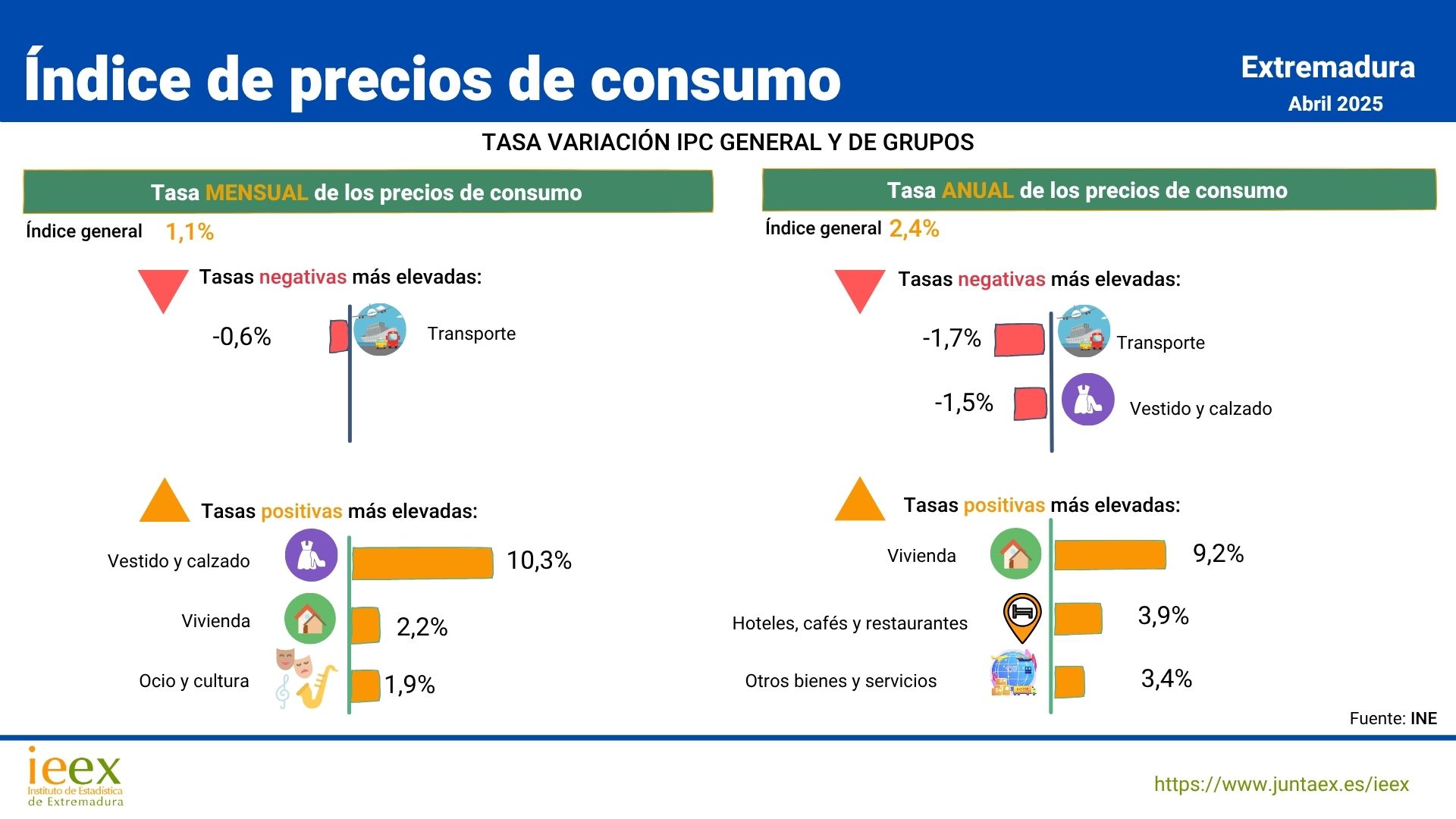 Índice de precios de consumo

Extremadura
Abril 2025

TASA VARIACIÓN IPC GENERAL Y DE GRUPOS

Tasa MENSUAL de los precios de consumo

Índice general 1,1%

Tasas negativas más elevadas:

-0,6% Transporte

Tasas positivas más elevadas:

Vestido y calzado 10,3%

Vivienda 2,2%

Ocio y cultura 1,9%

Tasa ANUAL de los precios de consumo

Índice general 2,4%

Tasas negativas más elevadas:

-1,7% Transporte

-1,5% Vestido y calzado

Tasas positivas más elevadas:

Vivienda 9,2%

Hoteles, cafés y restaurantes 3,9%

Otros bienes y servicios 3,4%

Fuente: INE

ieex
Instituto de Estadística de Extremadura

https://www.juntaex.es/ieex